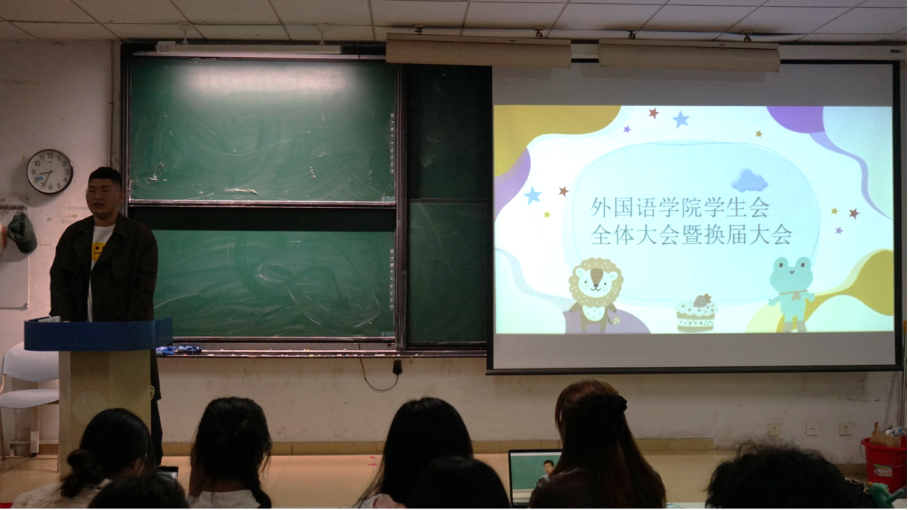 外国语学院学生会
全体大会暨换届大会